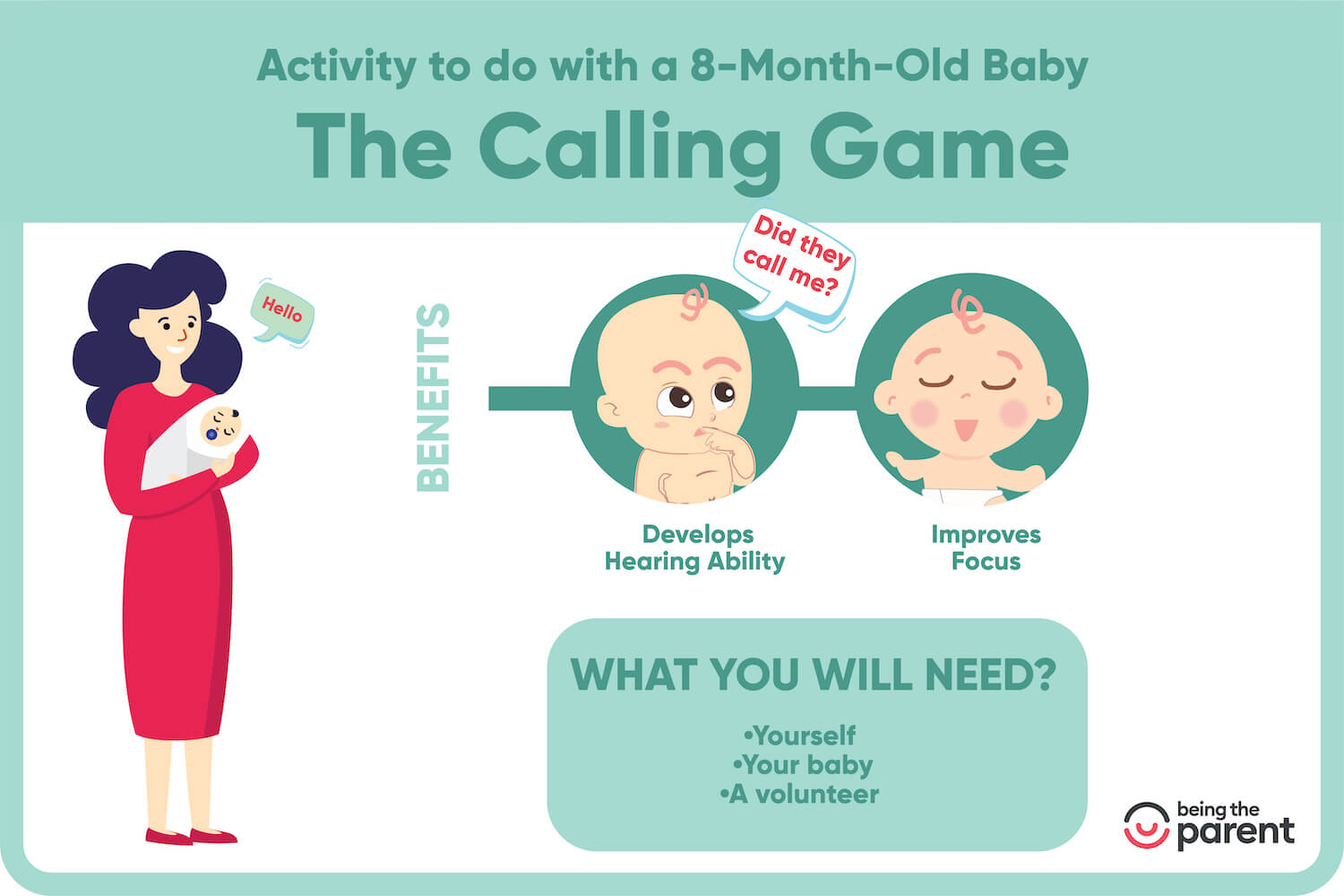 Activity to do with a 8-Month-Old Baby

The Calling Game

Hello

BENEFITS

Did they call me?

Develops Hearing Ability

Improves Focus

WHAT YOU WILL NEED?

•Yourself
•Your baby
•A volunteer

being the parent